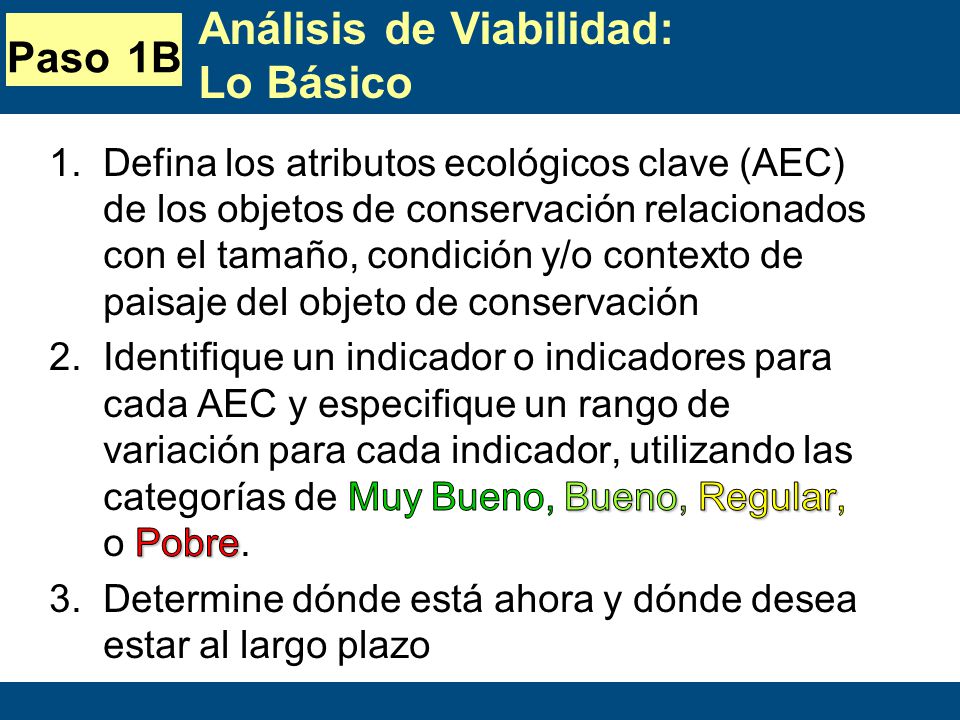 Paso 1B

Análisis de Viabilidad: Lo Básico

1. Defina los atributos ecológicos clave (AEC) de los objetos de conservación relacionados con el tamaño, condición y/o contexto de paisaje del objeto de conservación

2. Identifique un indicador o indicadores para cada AEC y especifique un rango de variación para cada indicador, utilizando las categorías de Muy Bueno, Bueno, Regular, o Pobre.

3. Determine dónde está ahora y dónde desea estar al largo plazo